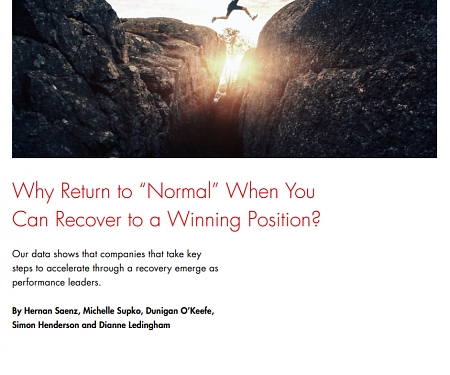 Why Return to “Normal” When You Can Recover to a Winning Position?

Our data shows that companies that take key steps to accelerate through a recovery emerge as performance leaders.

By Hernan Saenz, Michelle Supko, Dunigan O’Keefe, Simon Henderson and Dianne Ledingham